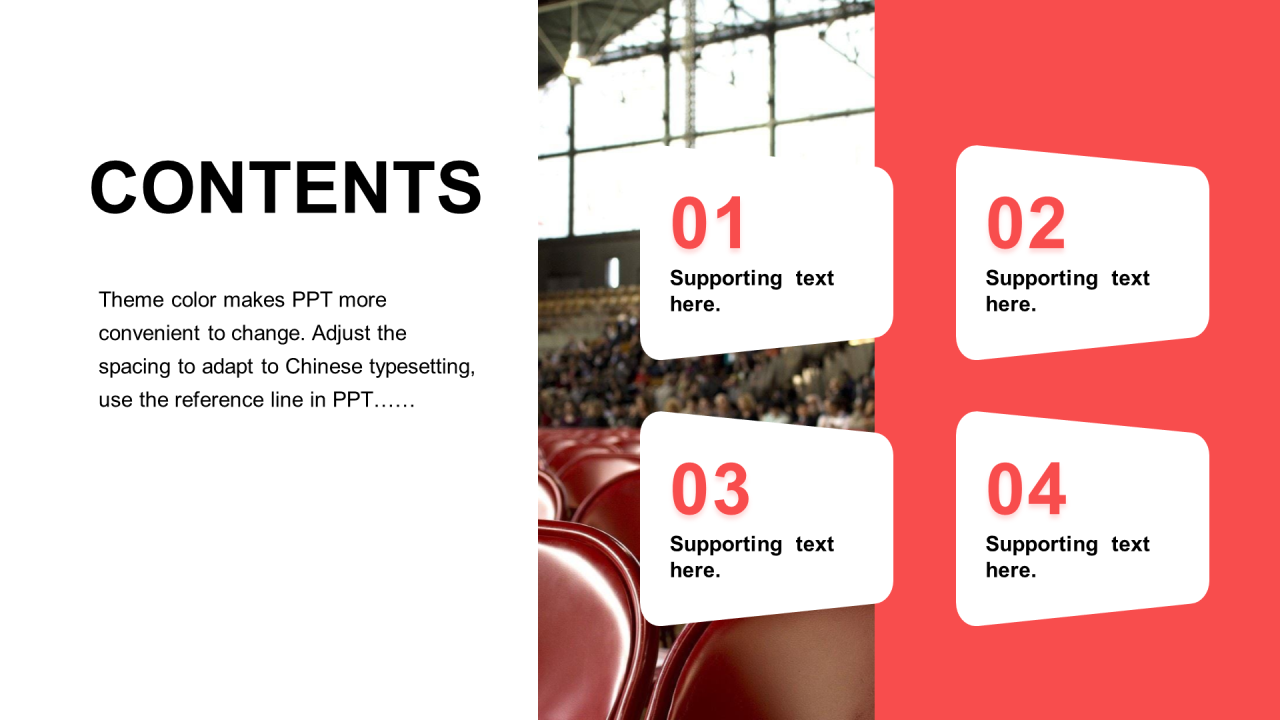 CONTENTS

Theme color makes PPT more convenient to change. Adjust the spacing to adapt to Chinese typesetting, use the reference line in PPT……

01
Supporting text here.

02
Supporting text here.

03
Supporting text here.

04
Supporting text here.